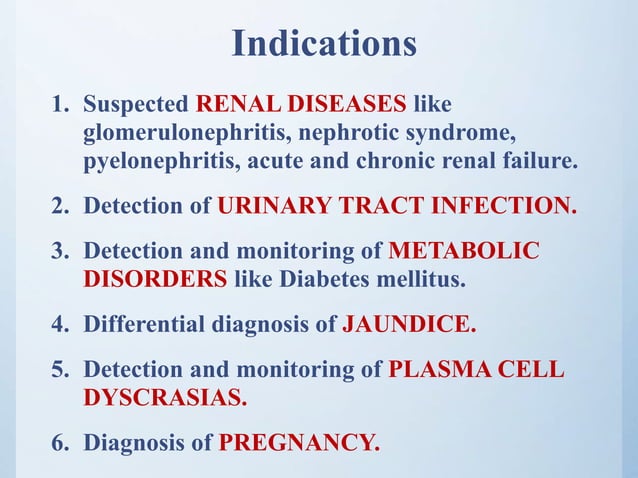 Indications

1. Suspected RENAL DISEASES like glomerulonephritis, nephrotic syndrome, pyelonephritis, acute and chronic renal failure.

2. Detection of URINARY TRACT INFECTION.

3. Detection and monitoring of METABOLIC DISORDERS like Diabetes mellitus.

4. Differential diagnosis of JAUNDICE.

5. Detection and monitoring of PLASMA CELL DYSCRASIAS.

6. Diagnosis of PREGNANCY.